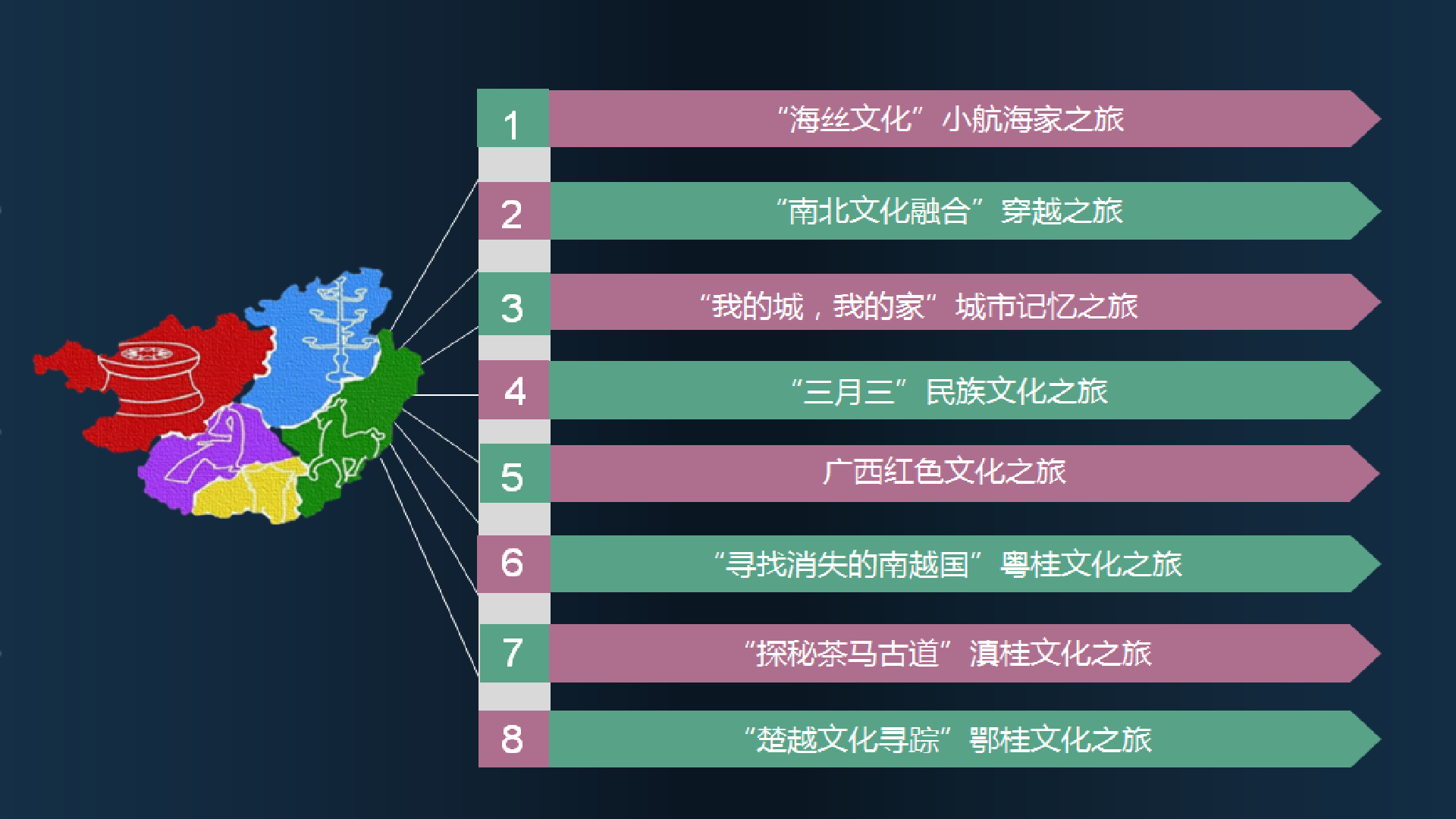 1 “海丝文化”小航海家之旅

2 “南北文化融合”穿越之旅

3 “我的城，我的家”城市记忆之旅

4 “三月三”民族文化之旅

5 广西红色文化之旅

6 “寻找消失的南越国”粤桂文化之旅

7 “探秘茶马古道”滇桂文化之旅

8 “楚越文化寻踪”鄂桂文化之旅